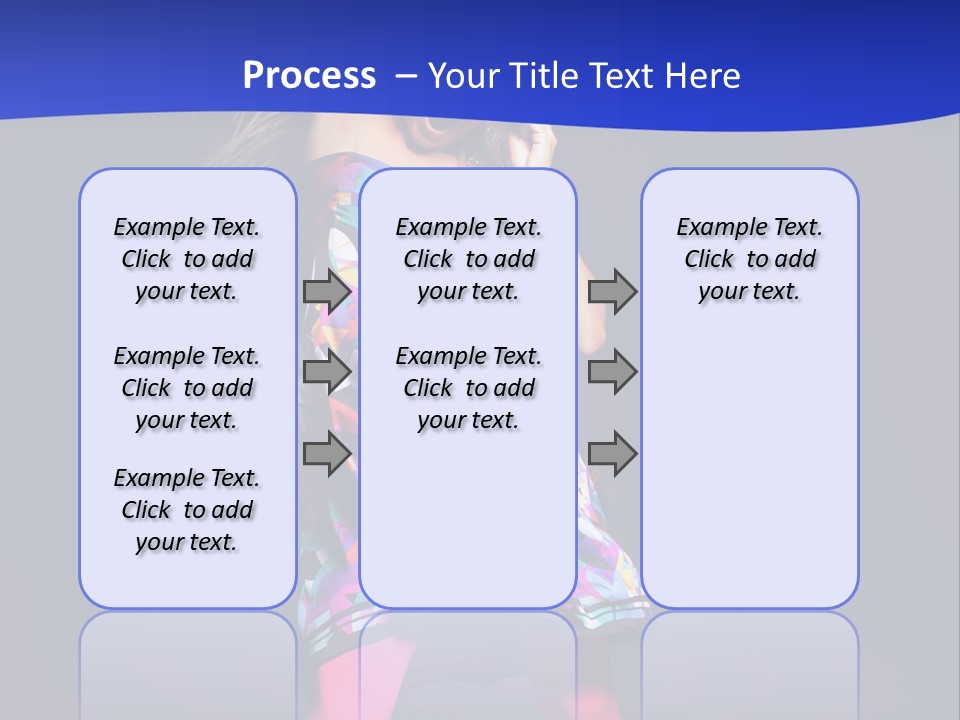 Process – Your Title Text Here

Example Text. Click to add your text.

Example Text. Click to add your text.

Example Text. Click to add your text.

Example Text. Click to add your text.

Example Text. Click to add your text.

Example Text. Click to add your text.